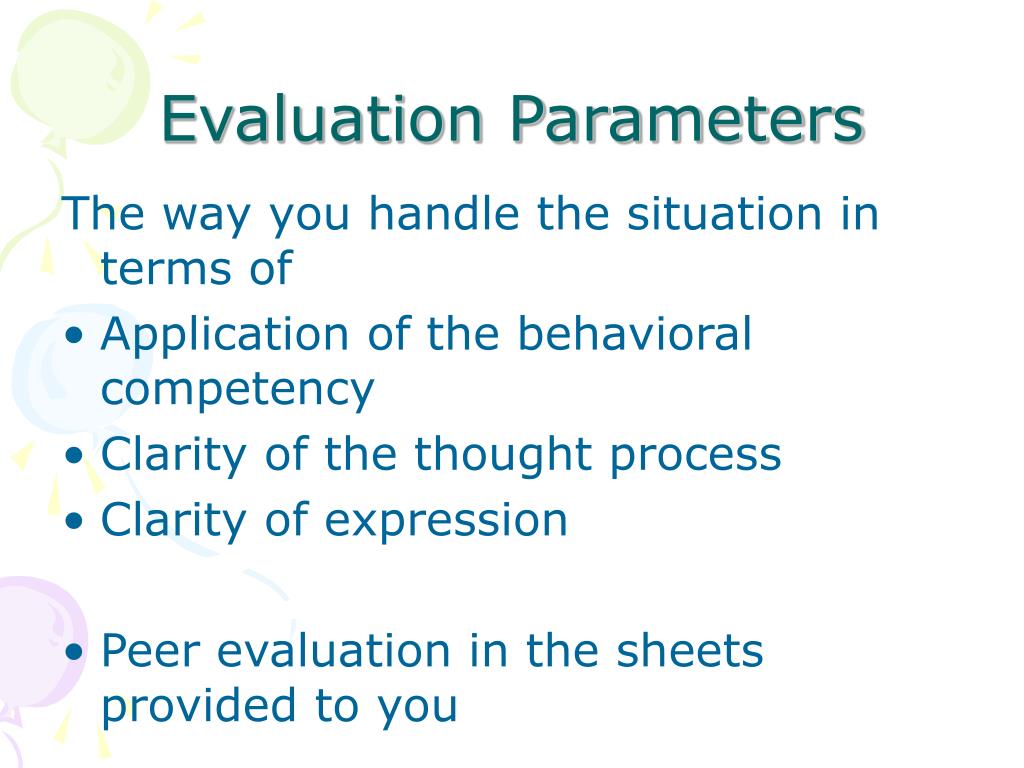 Evaluation Parameters

The way you handle the situation in terms of

• Application of the behavioral competency
• Clarity of the thought process
• Clarity of expression

• Peer evaluation in the sheets provided to you